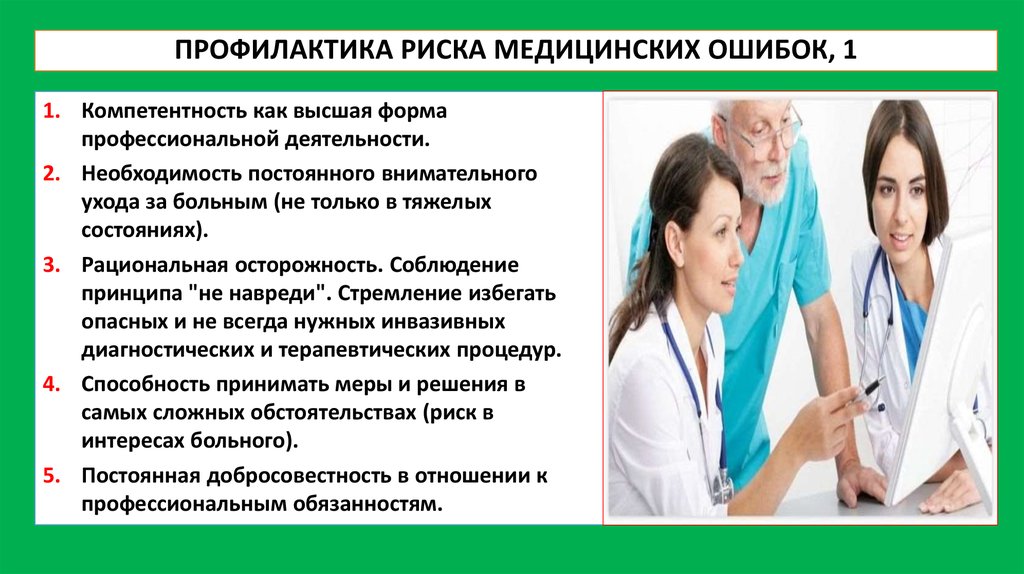 ПРОФИЛАКТИКА РИСКА МЕДИЦИНСКИХ ОШИБОК, 1

1. Компетентность как высшая форма профессиональной деятельности.
2. Необходимость постоянного внимательного ухода за больным (не только в тяжелых состояниях).
3. Рациональная осторожность. Соблюдение принципа "не навреди". Стремление избегать опасных и не всегда нужных инвазивных диагностических и терапевтических процедур.
4. Способность принимать меры и решения в самых сложных обстоятельствах (риск в интересах больного).
5. Постоянная добросовестность в отношении к профессиональным обязанностям.